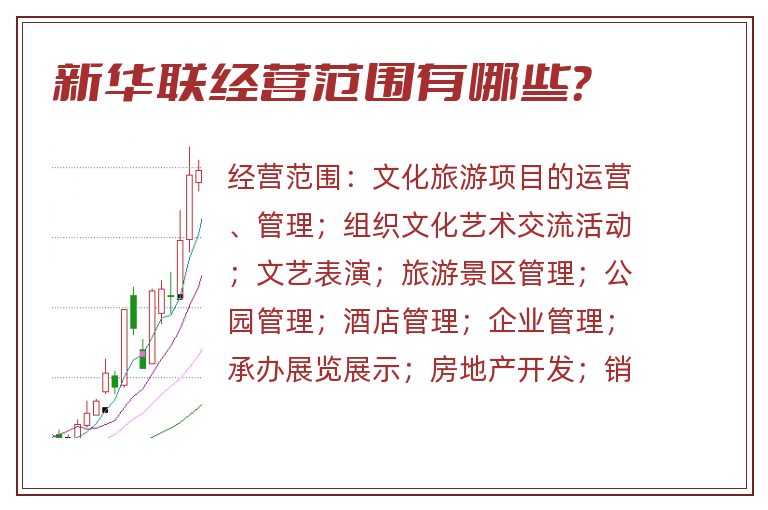 新华联经营范围有哪些？

经营范围：文化旅游项目的运营、管理；组织文化艺术交流活动；文艺表演；旅游景区管理；公园管理；酒店管理；企业管理；承办展览展示；房地产开发；销